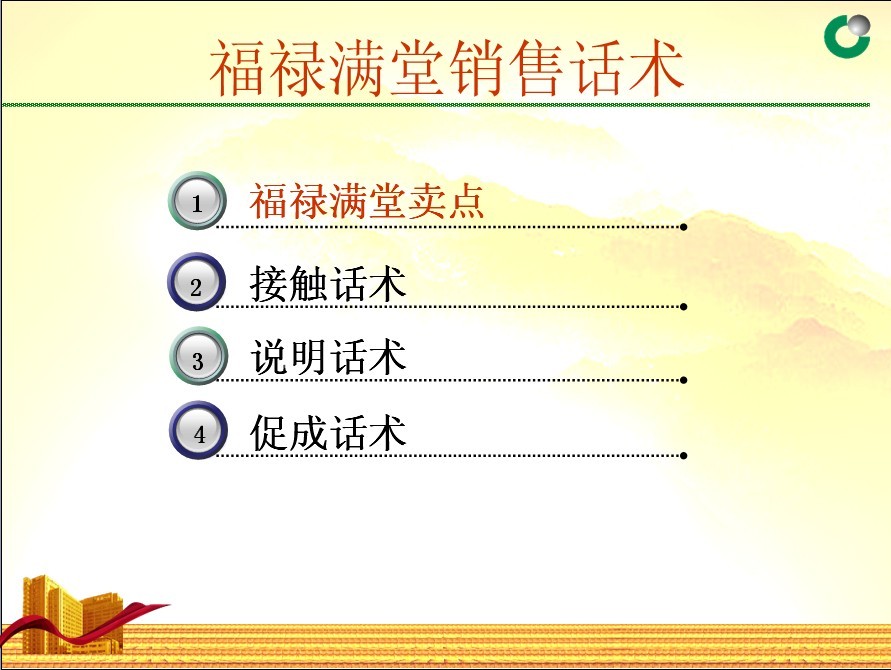 福禄满堂销售话术

1 福禄满堂卖点

2 接触话术

3 说明话术

4 促成话术